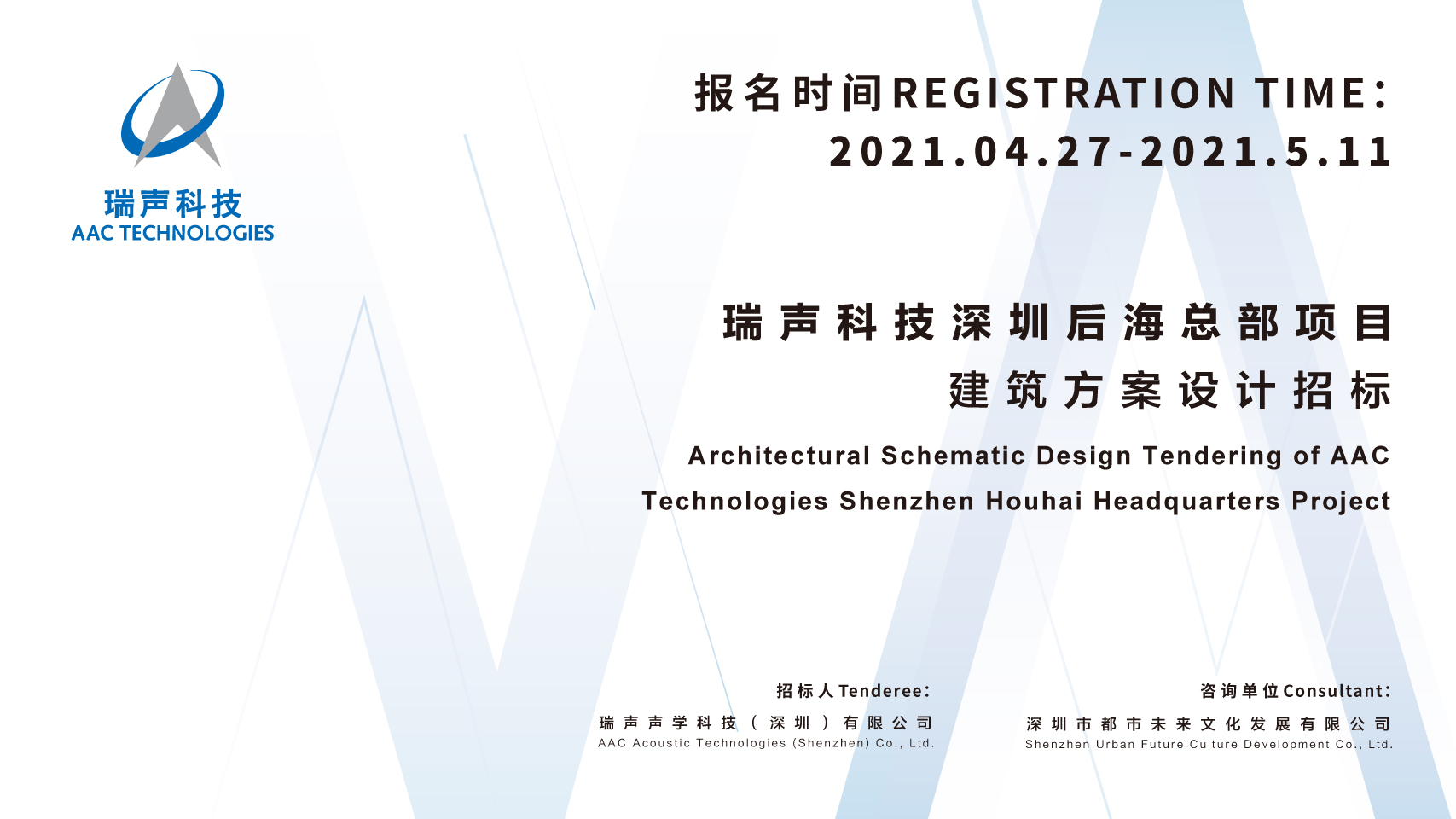 瑞声科技
AAC TECHNOLOGIES

报名时间REGISTRATION TIME:
2021.04.27-2021.5.11

瑞声科技深圳后海总部项目
建筑方案设计招标

Architectural Schematic Design Tendering of AAC Technologies Shenzhen Houhai Headquarters Project

招标人Tenderee:
瑞声声学科技(深圳)有限公司
AAC Acoustic Technologies (Shenzhen) Co., Ltd.

咨询单位Consultant:
深圳市都市未来文化发展有限公司
Shenzhen Urban Future Culture Development Co., Ltd.